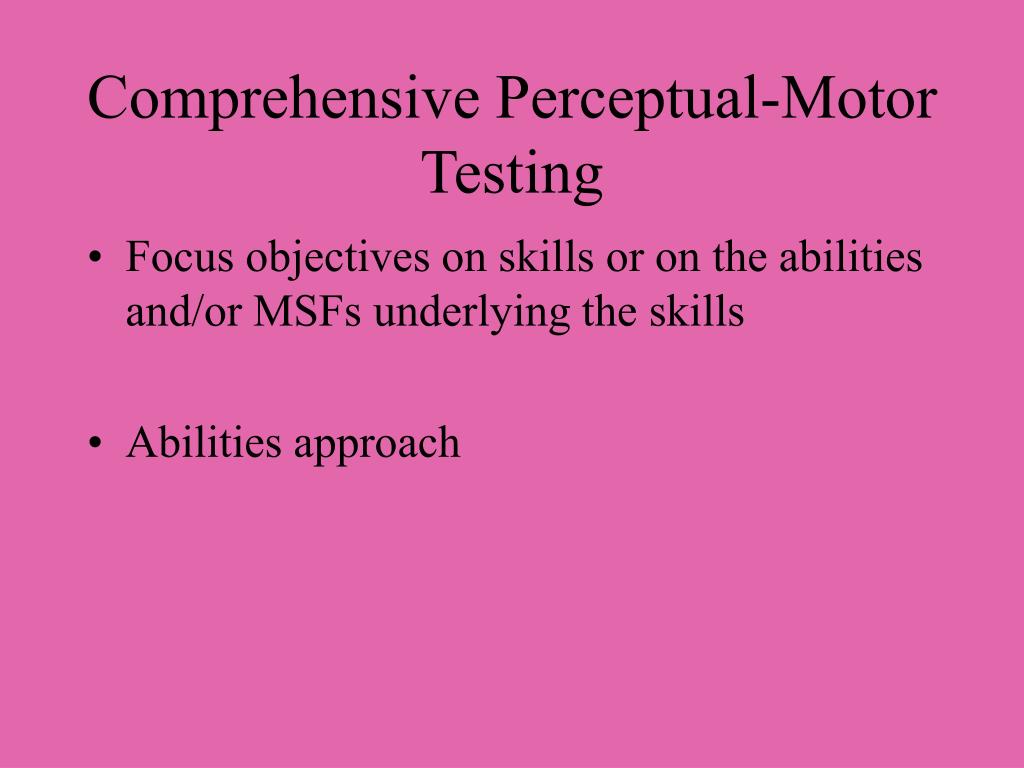 Comprehensive Perceptual-Motor Testing

• Focus objectives on skills or on the abilities and/or MSFs underlying the skills

• Abilities approach